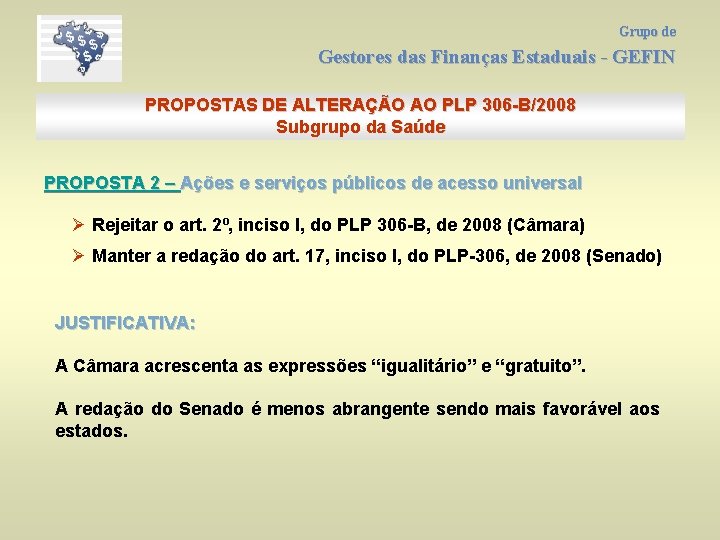 Grupo de

Gestores das Finanças Estaduais - GEFIN

PROPOSTAS DE ALTERAÇÃO AO PLP 306-B/2008
Subgrupo da Saúde

PROPOSTA 2 – Ações e serviços públicos de acesso universal

➢ Rejeitar o art. 2º, inciso I, do PLP 306-B, de 2008 (Câmara)

➢ Manter a redação do art. 17, inciso I, do PLP-306, de 2008 (Senado)

JUSTIFICATIVA:

A Câmara acrescenta as expressões “igualitário” e “gratuito”.

A redação do Senado é menos abrangente sendo mais favorável aos estados.